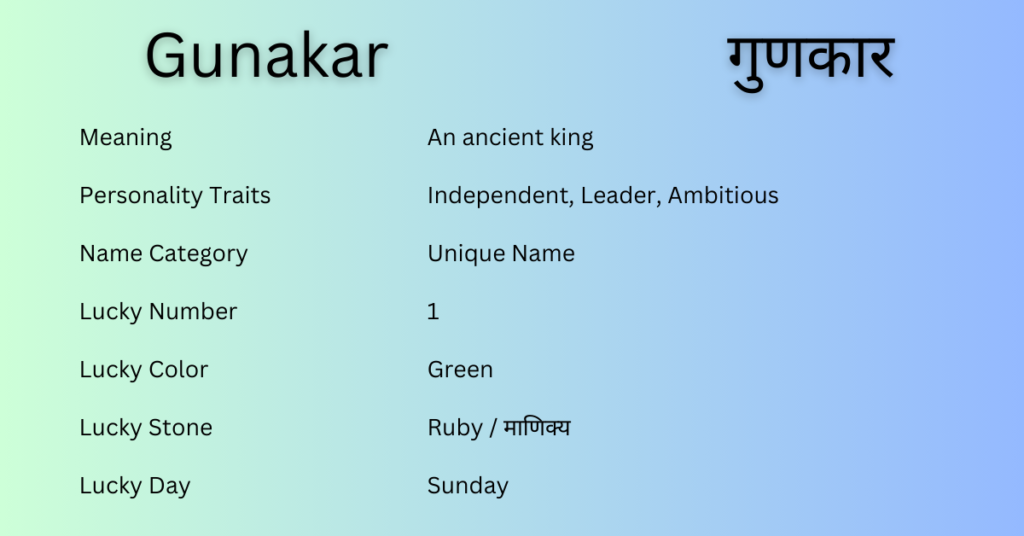 | Gunakar | गुणकार |
|---|---|
| Meaning | An ancient king |
| Personality Traits | Independent, Leader, Ambitious |
| Name Category | Unique Name |
| Lucky Number | 1 |
| Lucky Color | Green |
| Lucky Stone | Ruby / माणिक्य |
| Lucky Day | Sunday |